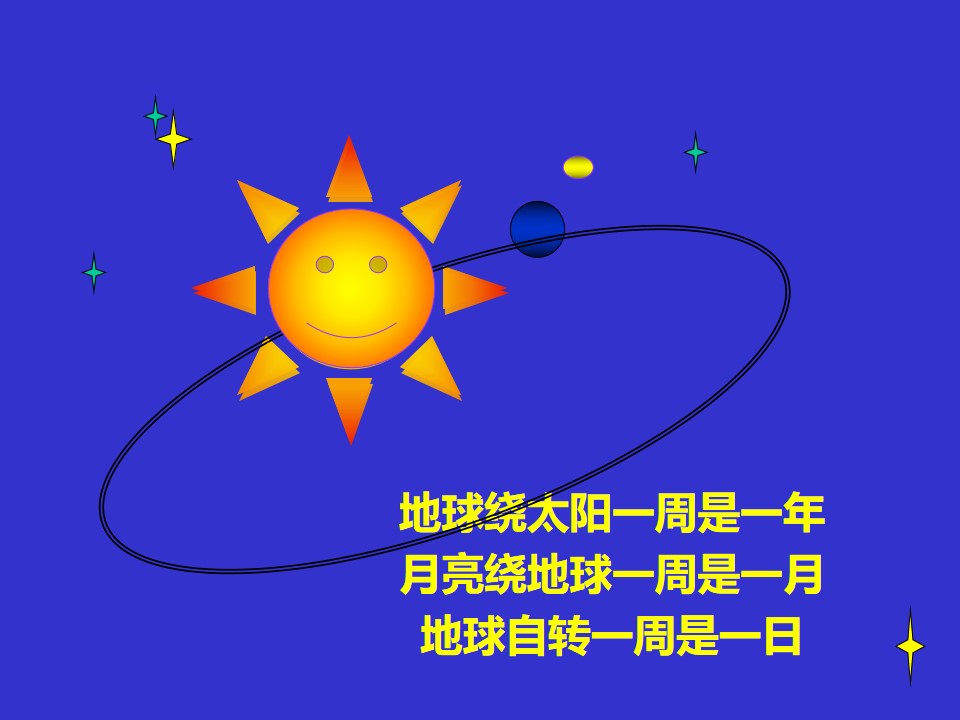 地球绕太阳一周是一年
月亮绕地球一周是一月
地球自转一周是一日